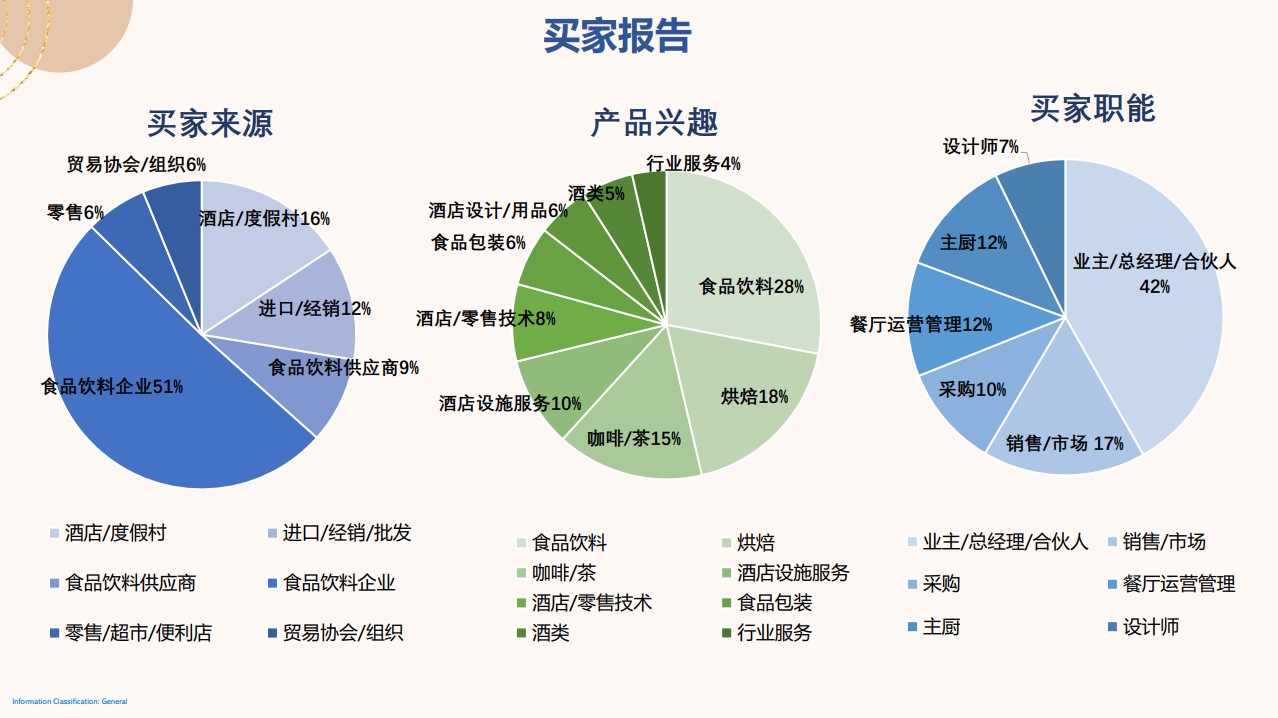 买家报告

买家来源

贸易协会/组织6%
零售6%
酒店/度假村16%
进口/经销12%
食品饮料供应商9%
食品饮料企业51%

酒店/度假村
进口/经销/批发
食品饮料供应商
食品饮料企业
零售/超市/便利店
贸易协会/组织

产品兴趣

行业服务4%
酒类5%
酒店设计/用品6%
食品包装6%
酒店/零售技术8%
酒店设施服务10%
咖啡/茶15%
烘焙18%
食品饮料28%

食品饮料
烘焙
咖啡/茶
酒店设施服务
酒店/零售技术
食品包装
酒类
行业服务

买家职能

设计师7%
主厨12%
餐厅运营管理12%
采购10%
销售/市场 17%
业主/总经理/合伙人 42%

业主/总经理/合伙人
销售/市场
采购
餐厅运营管理
主厨
设计师

Information Classification: General